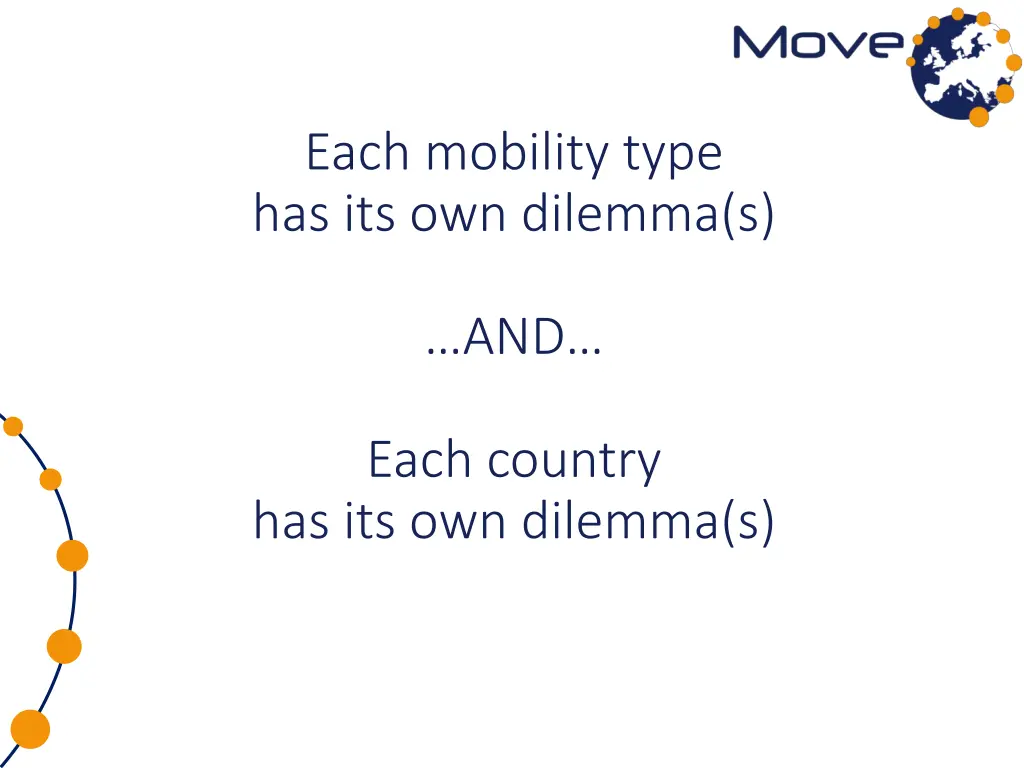 Move

Each mobility type
has its own dilemma(s)

…AND…

Each country
has its own dilemma(s)